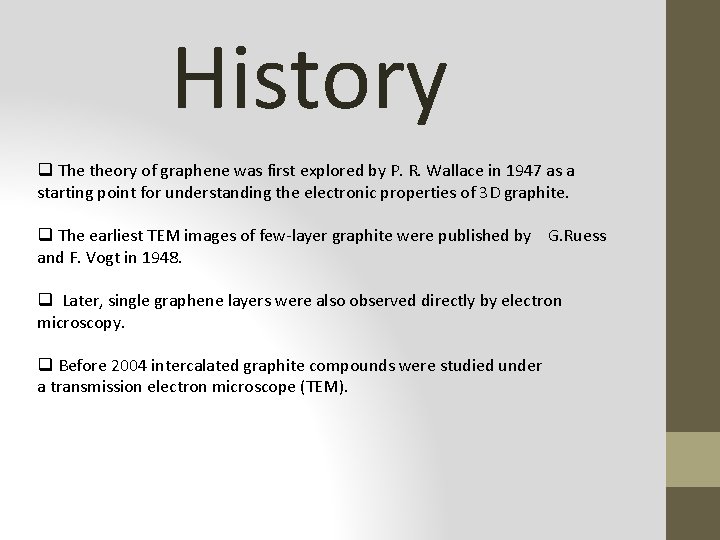 History

❑ The theory of graphene was first explored by P. R. Wallace in 1947 as a starting point for understanding the electronic properties of 3D graphite.

❑ The earliest TEM images of few-layer graphite were published by G.Ruess and F. Vogt in 1948.

❑ Later, single graphene layers were also observed directly by electron microscopy.

❑ Before 2004 intercalated graphite compounds were studied under a transmission electron microscope (TEM).